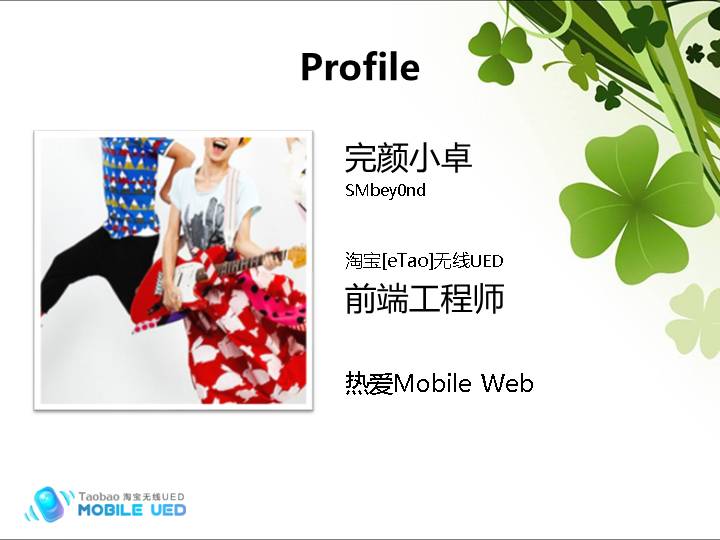 Profile

完颜小卓
SMbey0nd

淘宝[eTao]无线UED
前端工程师

热爱Mobile Web

Taobao 淘宝无线UED
MOBILE UED